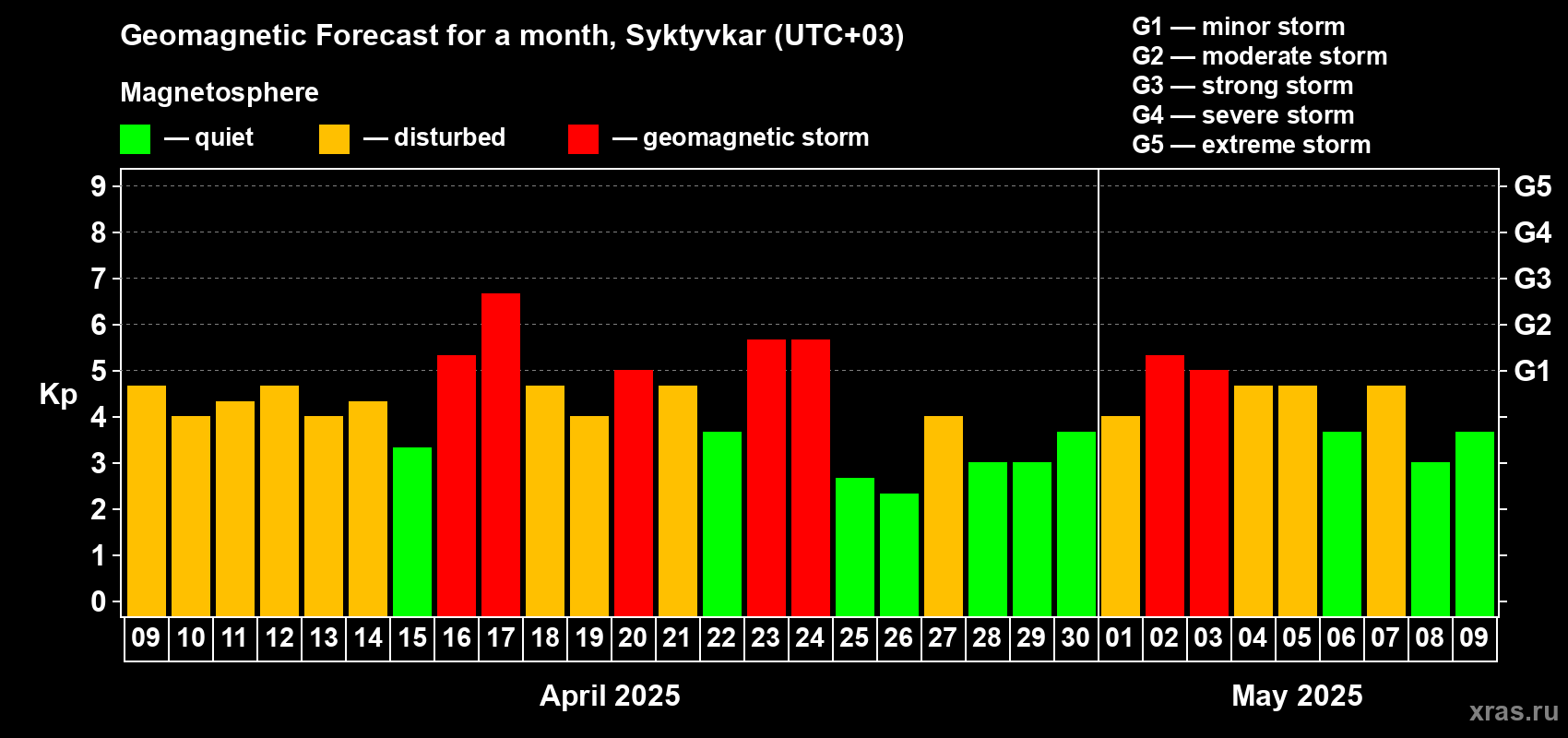 Geomagnetic Forecast for a month, Syktyvkar (UTC+03)

Magnetosphere

— quiet — disturbed — geomagnetic storm

G1 — minor storm
G2 — moderate storm
G3 — strong storm
G4 — severe storm
G5 — extreme storm

Kp

9
8
7
6
5
4
3
2
1
0

G5
G4
G3
G2
G1

09 10 11 12 13 14 15 16 17 18 19 20 21 22 23 24 25 26 27 28 29 30 01 02 03 04 05 06 07 08 09

April 2025

May 2025

xras.ru